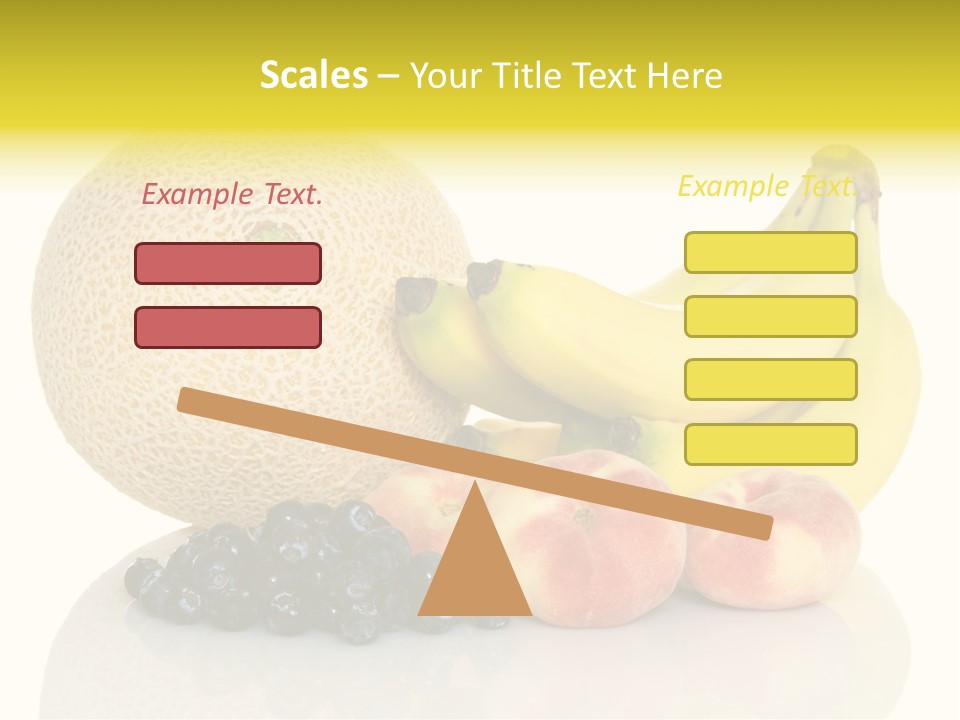 Scales – Your Title Text Here

Example Text.

Example Text.